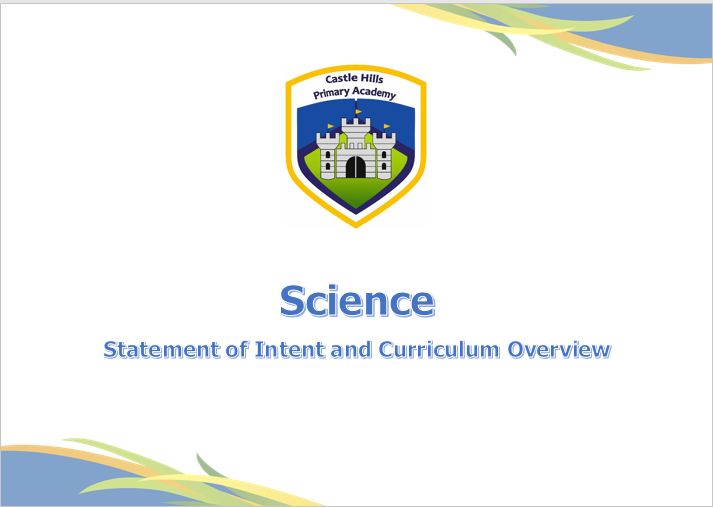 Castle Hills Primary Academy

Science

Statement of Intent and Curriculum Overview